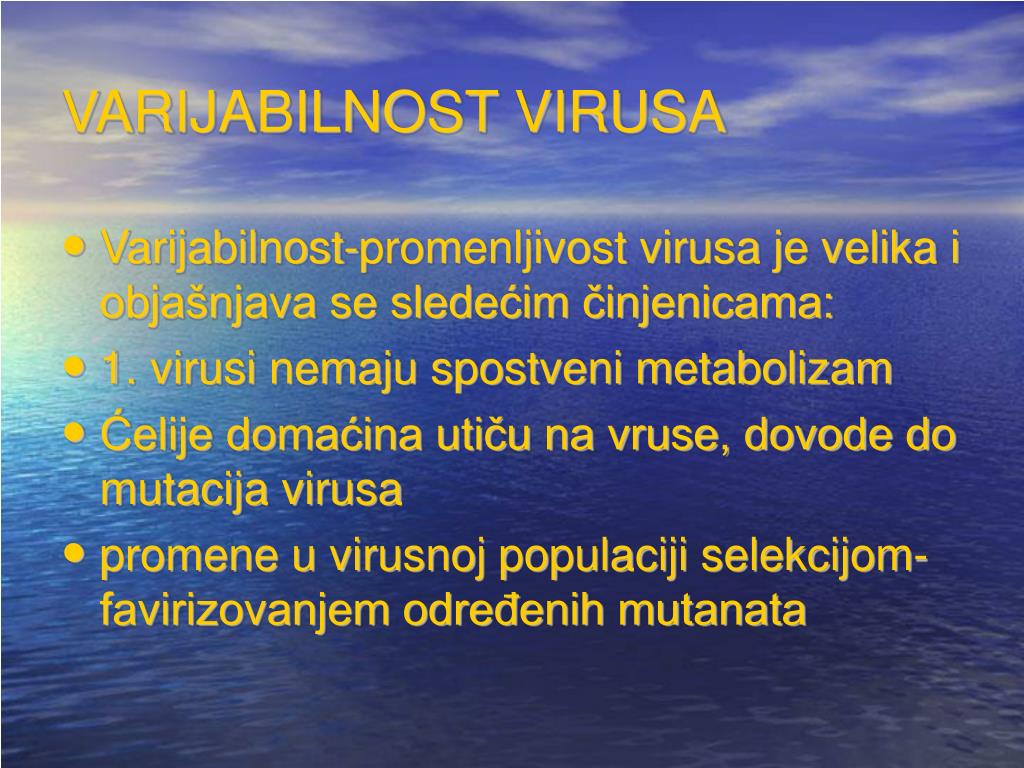 VARIJABILNOST VIRUSA

• Varijabilnost-promenljivost virusa je velika i objašnjava se sledećim činjenicama:
• 1. virusi nemaju spostveni metabolizam
• Ćelije domaćina utiču na vruse, dovode do mutacija virusa
• promene u virusnoj populaciji selekcijom-favirizovanjem određenih mutanata